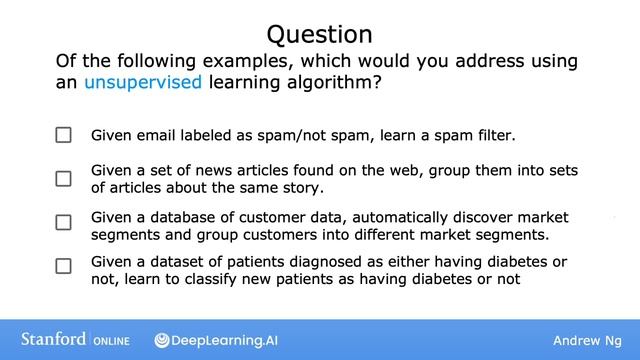 Question

Of the following examples, which would you address using an unsupervised learning algorithm?

☐ Given email labeled as spam/not spam, learn a spam filter.

☐ Given a set of news articles found on the web, group them into sets of articles about the same story.

☐ Given a database of customer data, automatically discover market segments and group customers into different market segments.

☐ Given a dataset of patients diagnosed as either having diabetes or not, learn to classify new patients as having diabetes or not

Stanford ONLINE DeepLearning.AI Andrew Ng